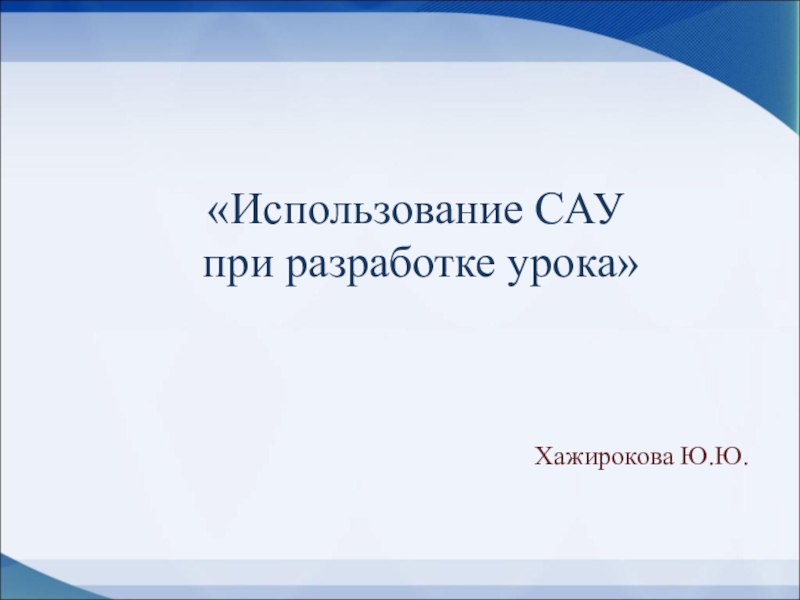 «Использование САУ при разработке урока»

Хажирокова Ю.Ю.